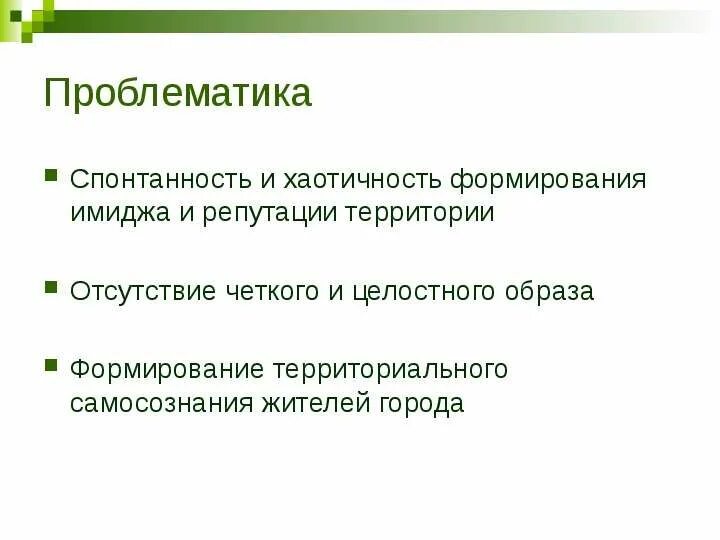 Проблематика

Спонтанность и хаотичность формирования имиджа и репутации территории

Отсутствие четкого и целостного образа

Формирование территориального самосознания жителей города